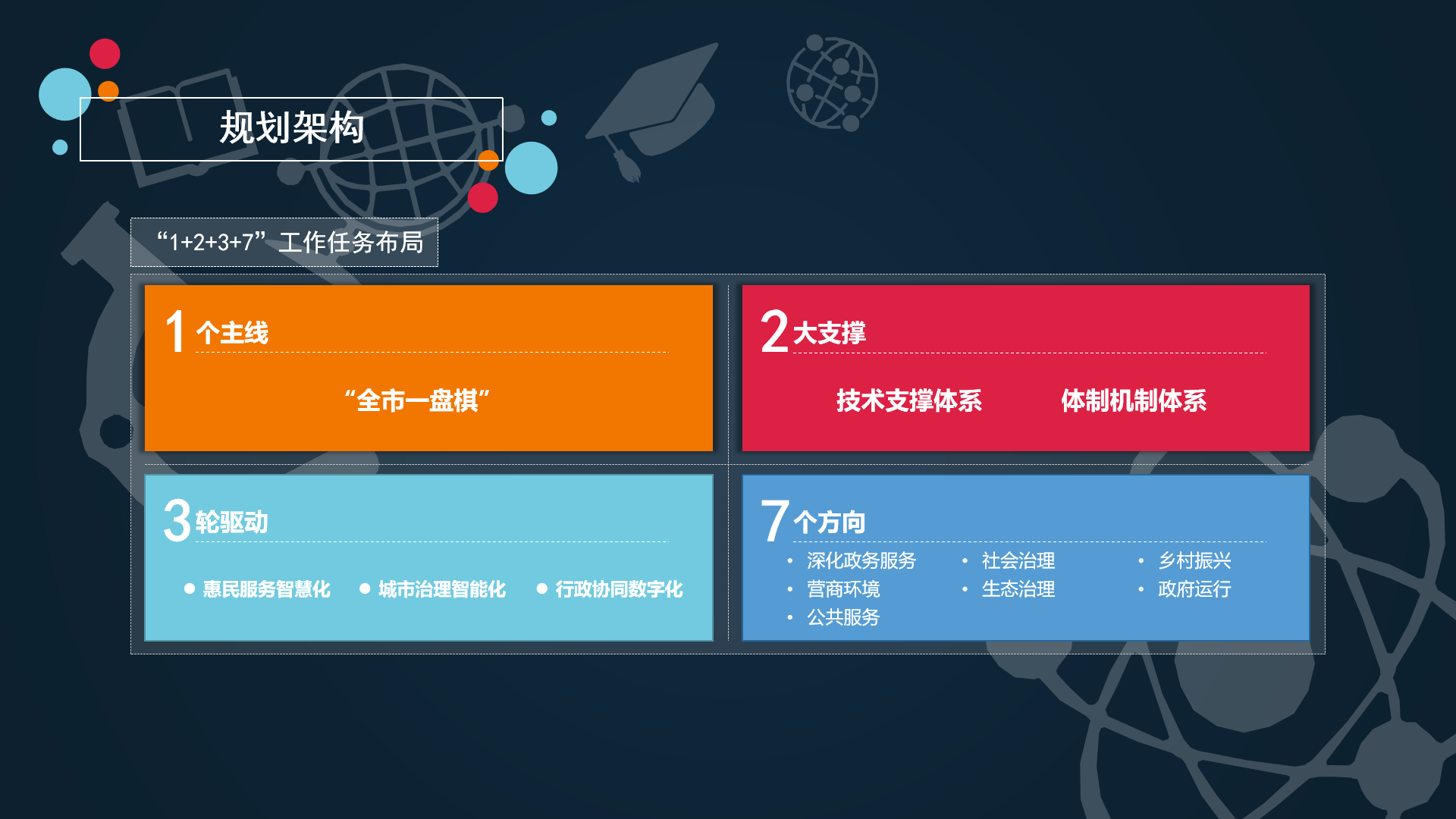 规划架构

“1+2+3+7”工作任务布局

1 个主线

“全市一盘棋”

2 大支撑

技术支撑体系　体制机制体系

3 轮驱动

● 惠民服务智慧化　● 城市治理智能化　● 行政协同数字化

7 个方向

• 深化政务服务
• 营商环境
• 公共服务
• 社会治理
• 生态治理
• 乡村振兴
• 政府运行